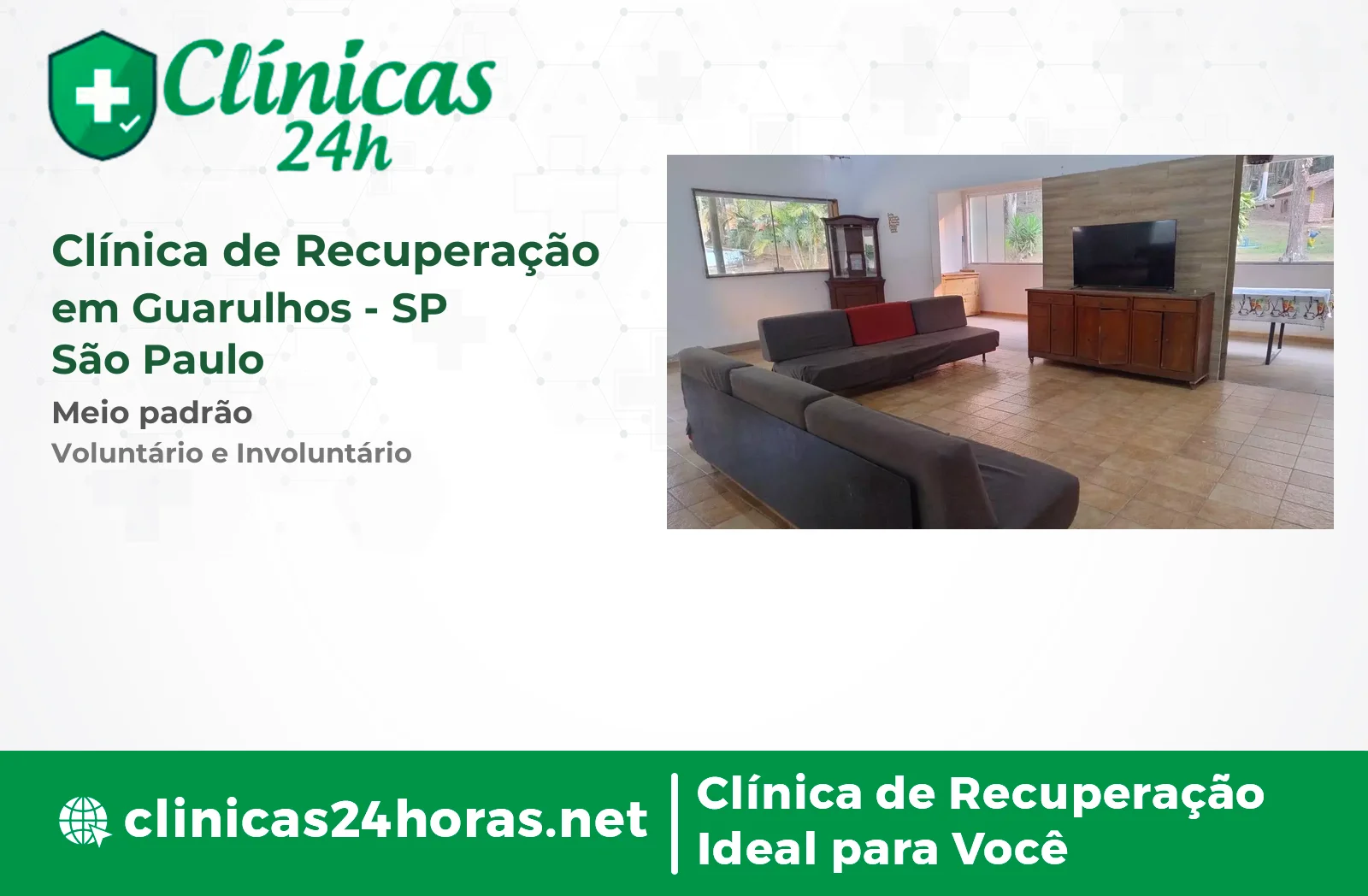 Clínicas 24h

Clínica de Recuperação em Guarulhos - SP
São Paulo

Meio padrão

Voluntário e Involuntário

clinicas24horas.net

Clínica de Recuperação Ideal para Você